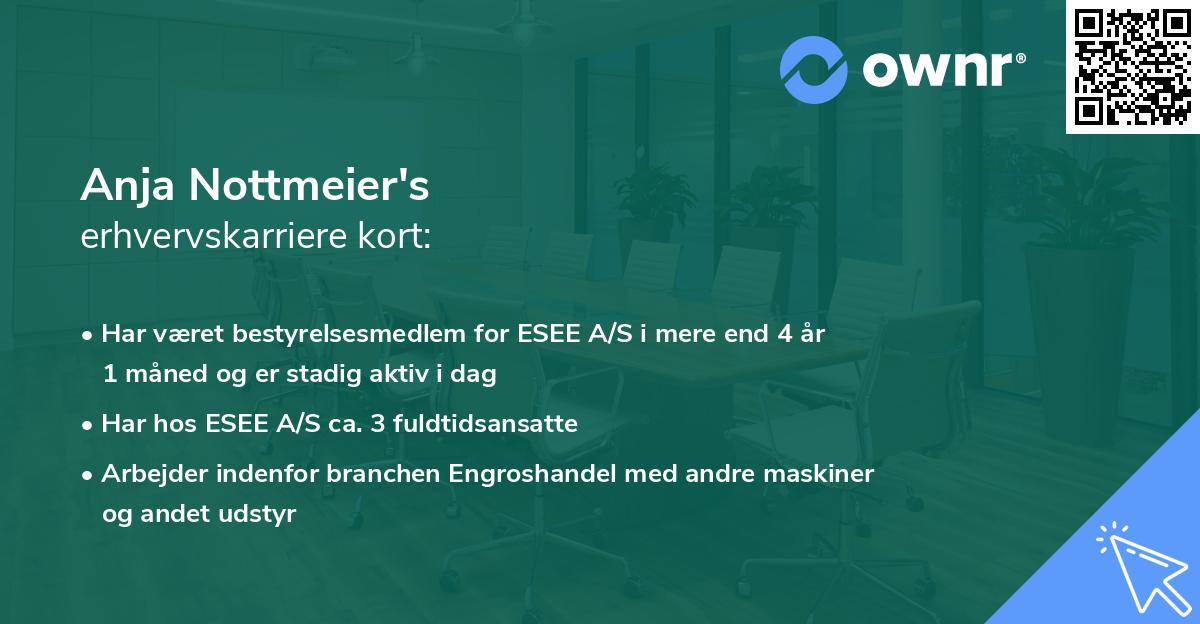 ownr®

Anja Nottmeier's
erhvervskarriere kort:

• Har været bestyrelsesmedlem for ESEE A/S i mere end 4 år 1 måned og er stadig aktiv i dag
• Har hos ESEE A/S ca. 3 fuldtidsansatte
• Arbejder indenfor branchen Engroshandel med andre maskiner og andet udstyr